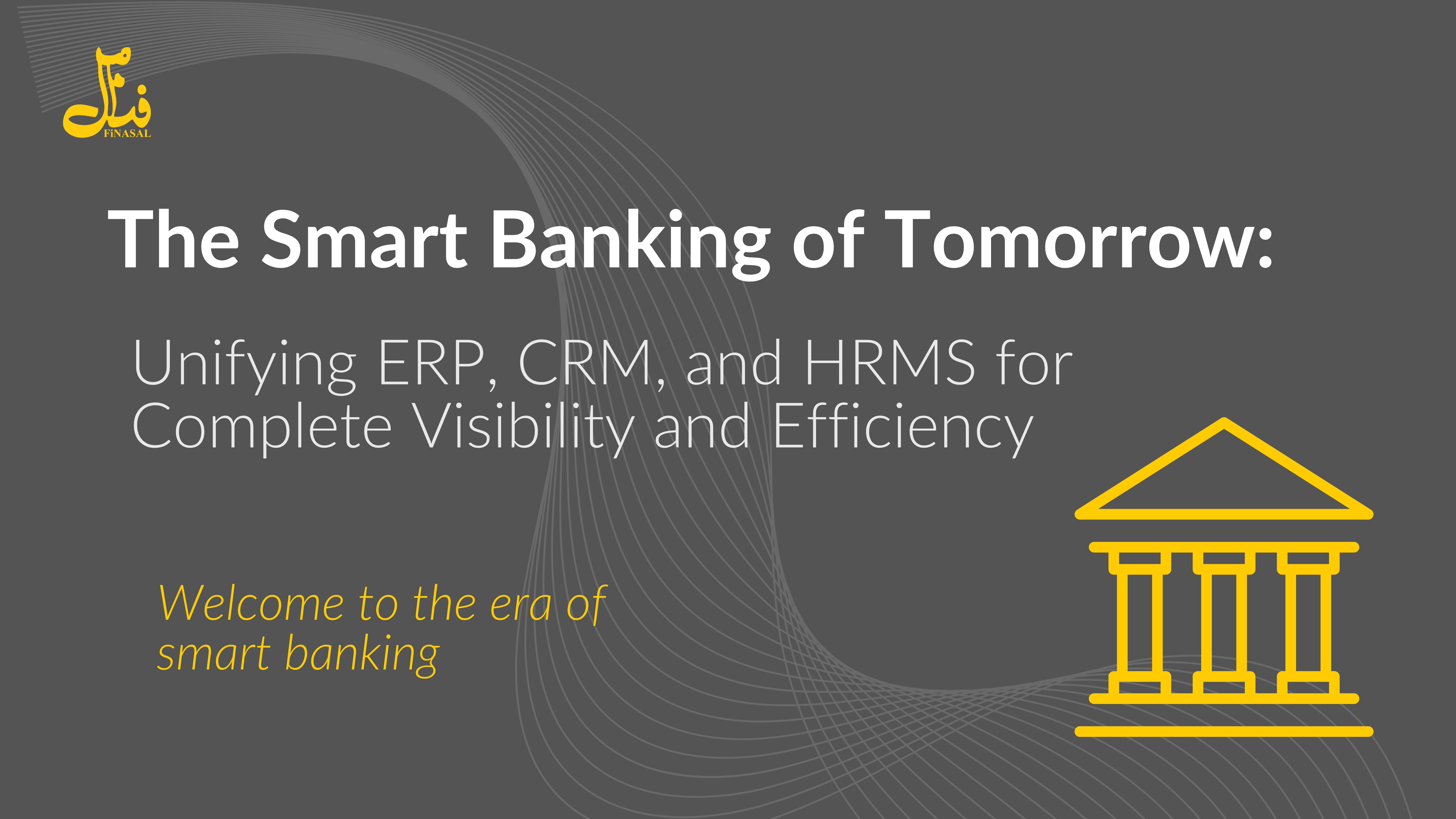 FiNASAL

The Smart Banking of Tomorrow:

Unifying ERP, CRM, and HRMS for Complete Visibility and Efficiency

Welcome to the era of smart banking